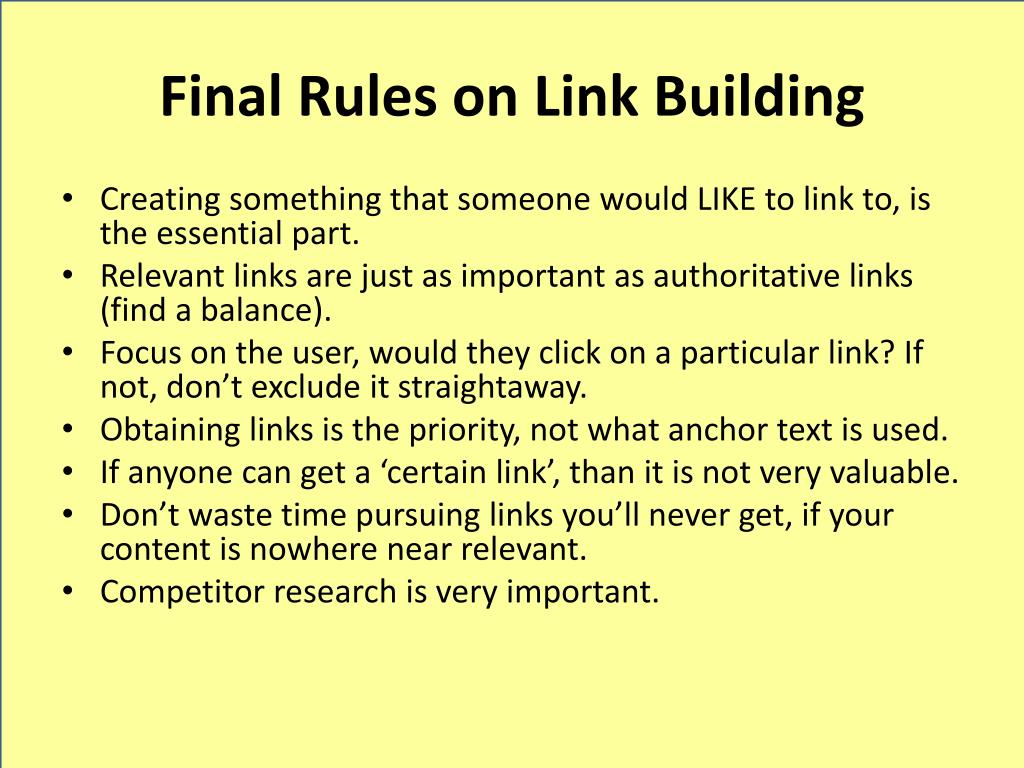 Final Rules on Link Building

• Creating something that someone would LIKE to link to, is the essential part.
• Relevant links are just as important as authoritative links (find a balance).
• Focus on the user, would they click on a particular link? If not, don’t exclude it straightaway.
• Obtaining links is the priority, not what anchor text is used.
• If anyone can get a ‘certain link’, than it is not very valuable.
• Don’t waste time pursuing links you’ll never get, if your content is nowhere near relevant.
• Competitor research is very important.